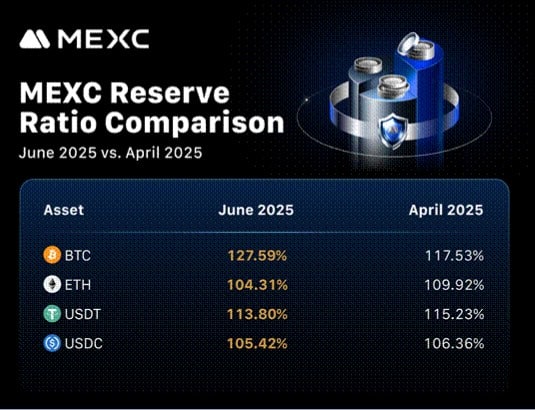 MEXC

MEXC Reserve Ratio Comparison

June 2025 vs. April 2025

| Asset | June 2025 | April 2025 |
|---|---|---|
| BTC | 127.59% | 117.53% |
| ETH | 104.31% | 109.92% |
| USDT | 113.80% | 115.23% |
| USDC | 105.42% | 106.36% |